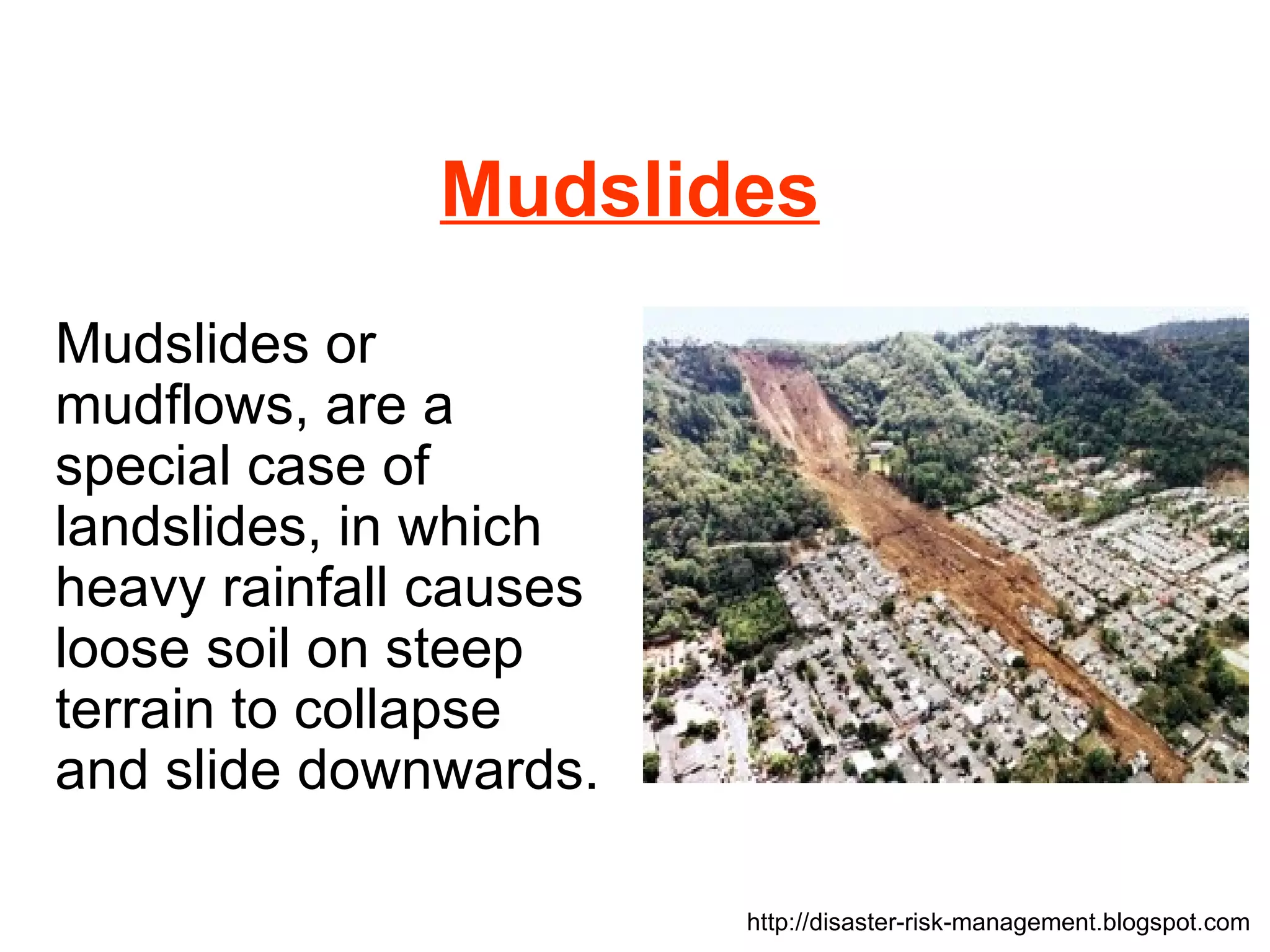 Mudslides

Mudslides or mudflows, are a special case of landslides, in which heavy rainfall causes loose soil on steep terrain to collapse and slide downwards.

http://disaster-risk-management.blogspot.com